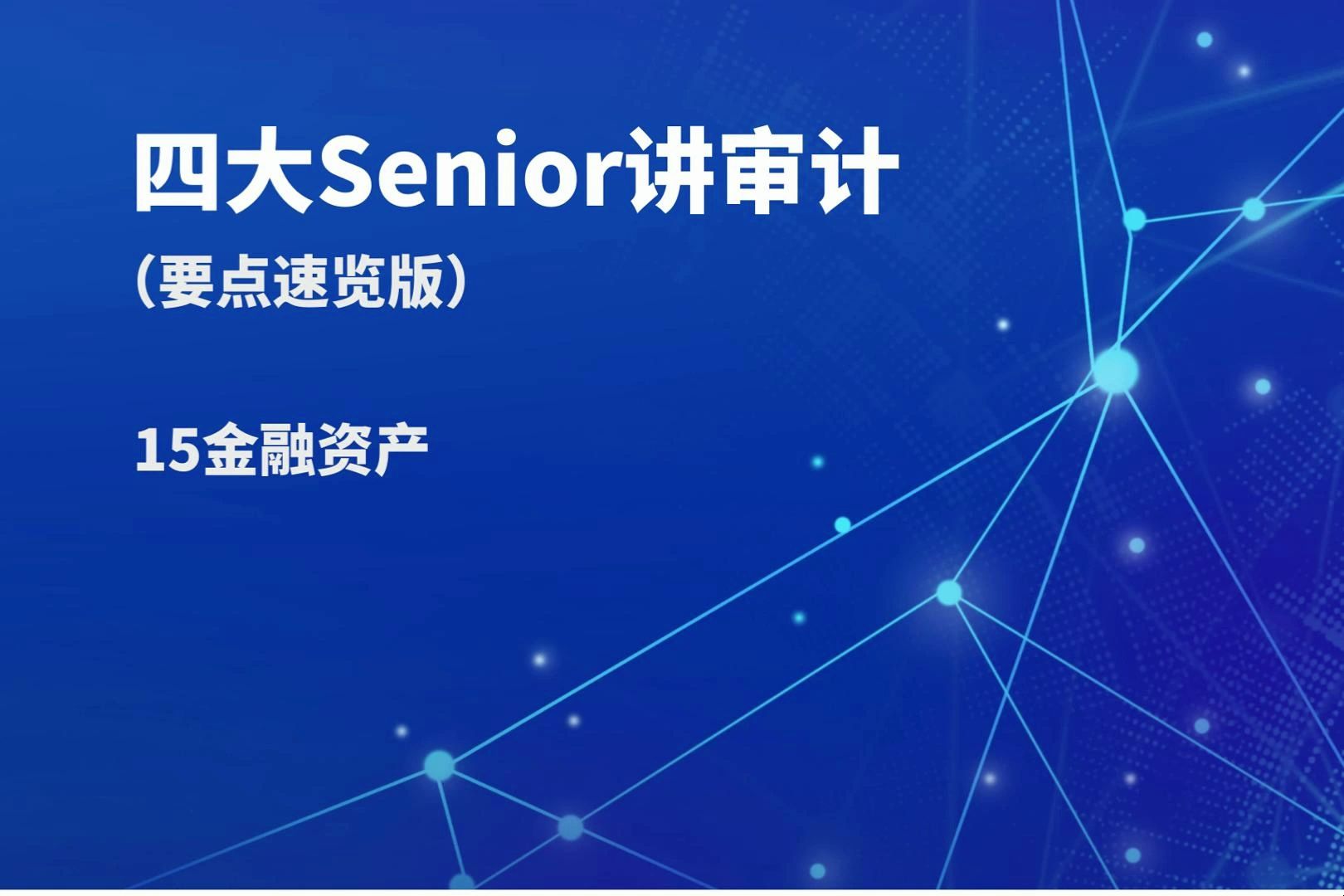 四大Senior讲审计

（要点速览版）

15金融资产